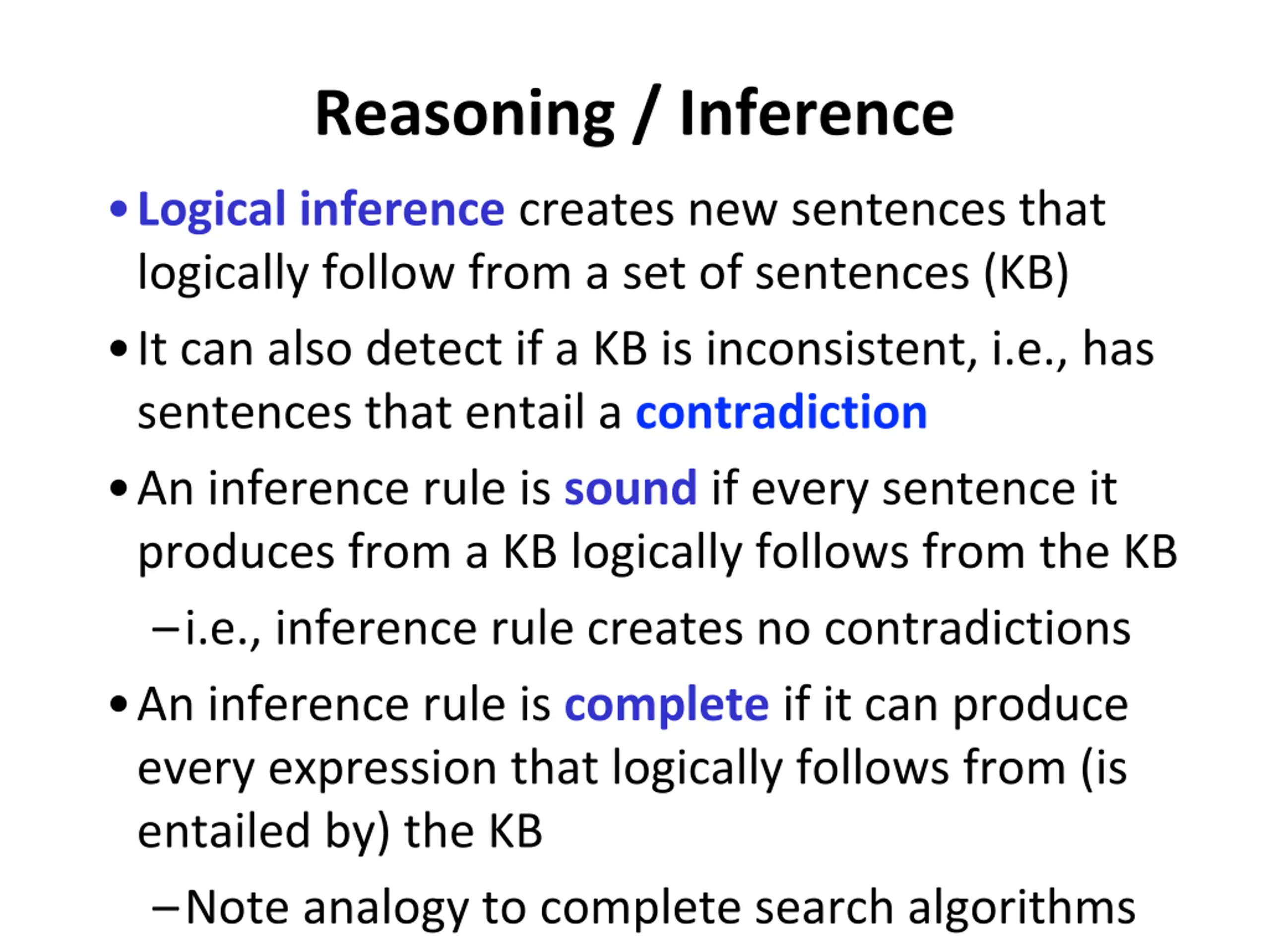 Reasoning / Inference

• Logical inference creates new sentences that logically follow from a set of sentences (KB)

• It can also detect if a KB is inconsistent, i.e., has sentences that entail a contradiction

• An inference rule is sound if every sentence it produces from a KB logically follows from the KB

– i.e., inference rule creates no contradictions

• An inference rule is complete if it can produce every expression that logically follows from (is entailed by) the KB

– Note analogy to complete search algorithms